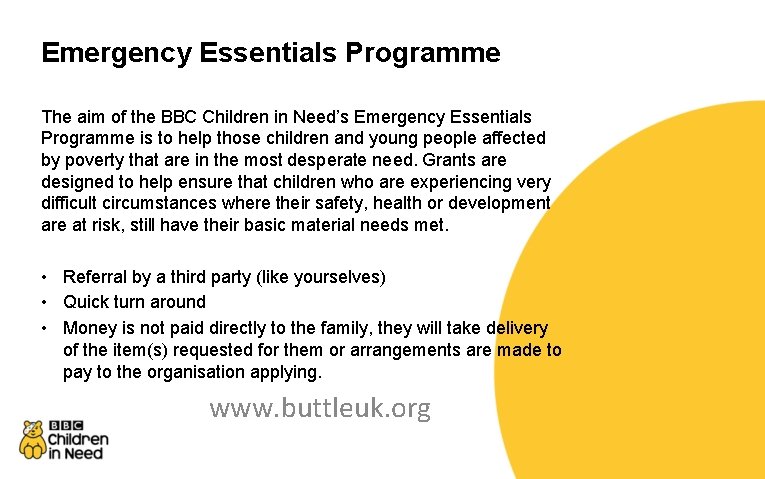 Emergency Essentials Programme

The aim of the BBC Children in Need's Emergency Essentials Programme is to help those children and young people affected by poverty that are in the most desperate need. Grants are designed to help ensure that children who are experiencing very difficult circumstances where their safety, health or development are at risk, still have their basic material needs met.

• Referral by a third party (like yourselves)
• Quick turn around
• Money is not paid directly to the family, they will take delivery of the item(s) requested for them or arrangements are made to pay to the organisation applying.

www.buttleuk.org

BBC Children in Need